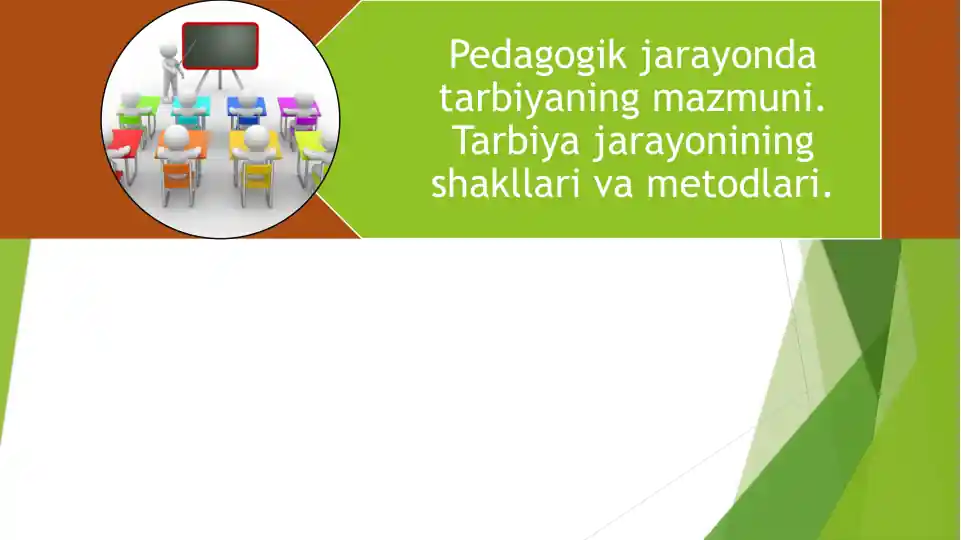 Pedagogik jarayonda tarbiyaning mazmuni. Tarbiya jarayonining shakllari va metodlari.